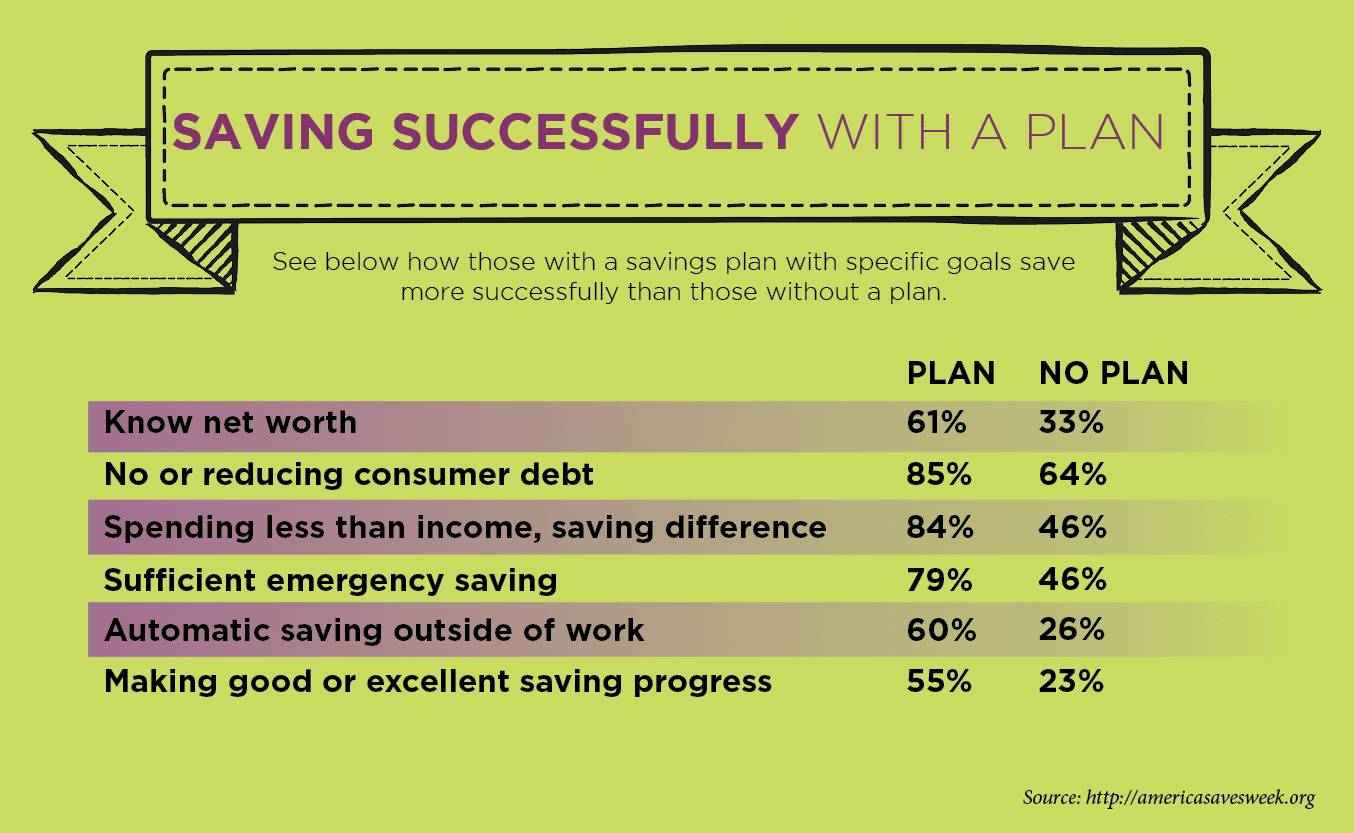 SAVING SUCCESSFULLY WITH A PLAN

See below how those with a savings plan with specific goals save more successfully than those without a plan.

| | PLAN | NO PLAN |
|---|---|---|
| Know net worth | 61% | 33% |
| No or reducing consumer debt | 85% | 64% |
| Spending less than income, saving difference | 84% | 46% |
| Sufficient emergency saving | 79% | 46% |
| Automatic saving outside of work | 60% | 26% |
| Making good or excellent saving progress | 55% | 23% |

Source: http://americasavesweek.org